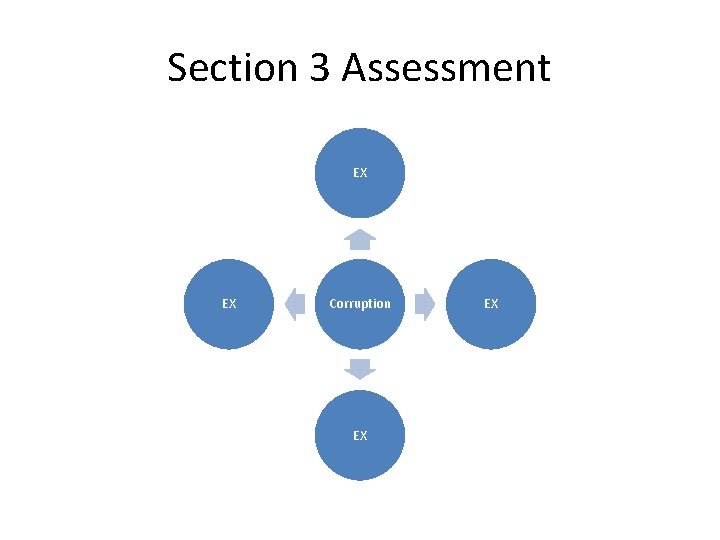 Section 3 Assessment

EX

EX

Corruption

EX

EX